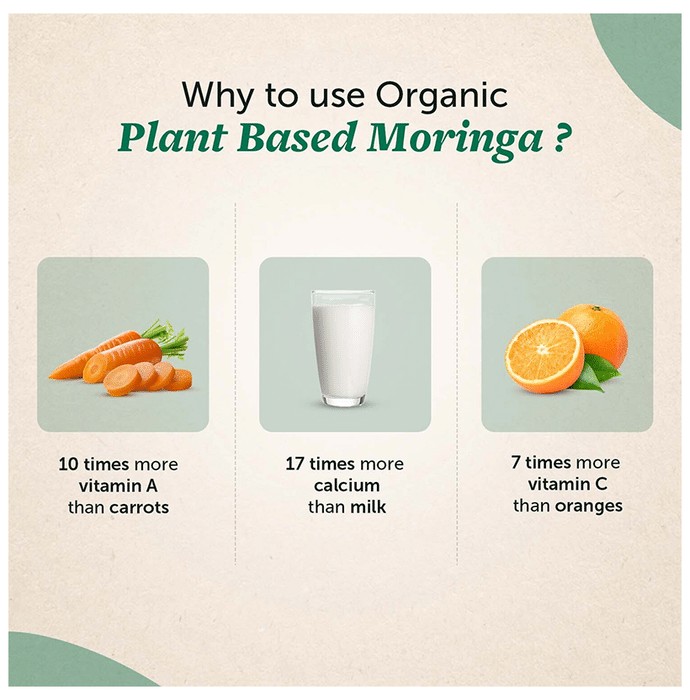 Why to use Organic
Plant Based Moringa ?

10 times more vitamin A than carrots

17 times more calcium than milk

7 times more vitamin C than oranges